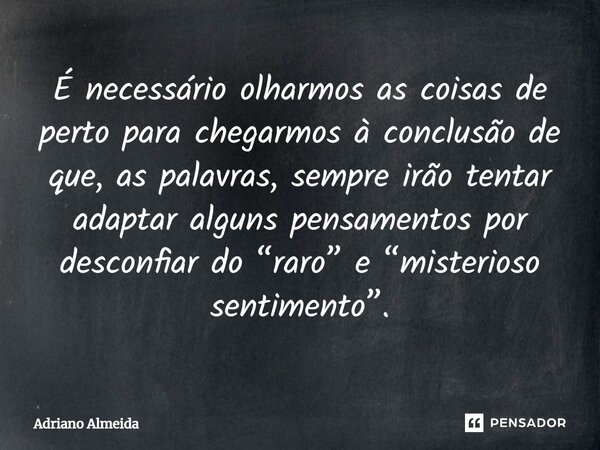 É necessário olharmos as coisas de perto para chegarmos à conclusão de que, as palavras, sempre irão tentar adaptar alguns pensamentos por desconfiar do “raro” e “misterioso sentimento”.

Adriano Almeida

PENSADOR